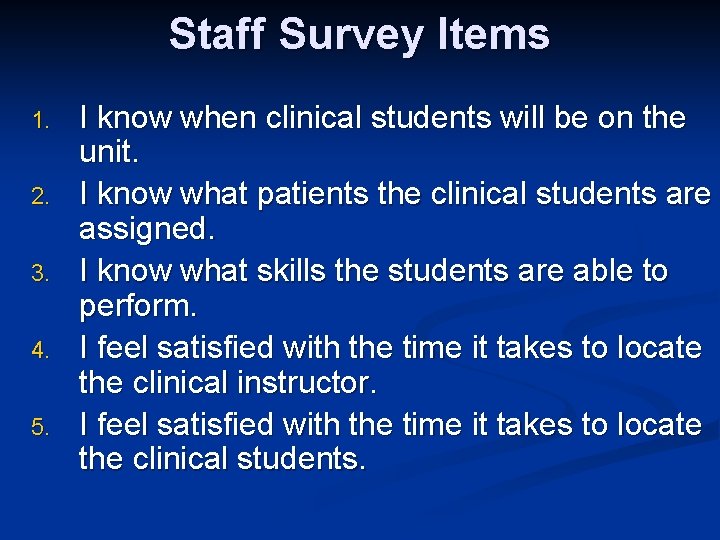 Staff Survey Items

1. I know when clinical students will be on the unit.
2. I know what patients the clinical students are assigned.
3. I know what skills the students are able to perform.
4. I feel satisfied with the time it takes to locate the clinical instructor.
5. I feel satisfied with the time it takes to locate the clinical students.